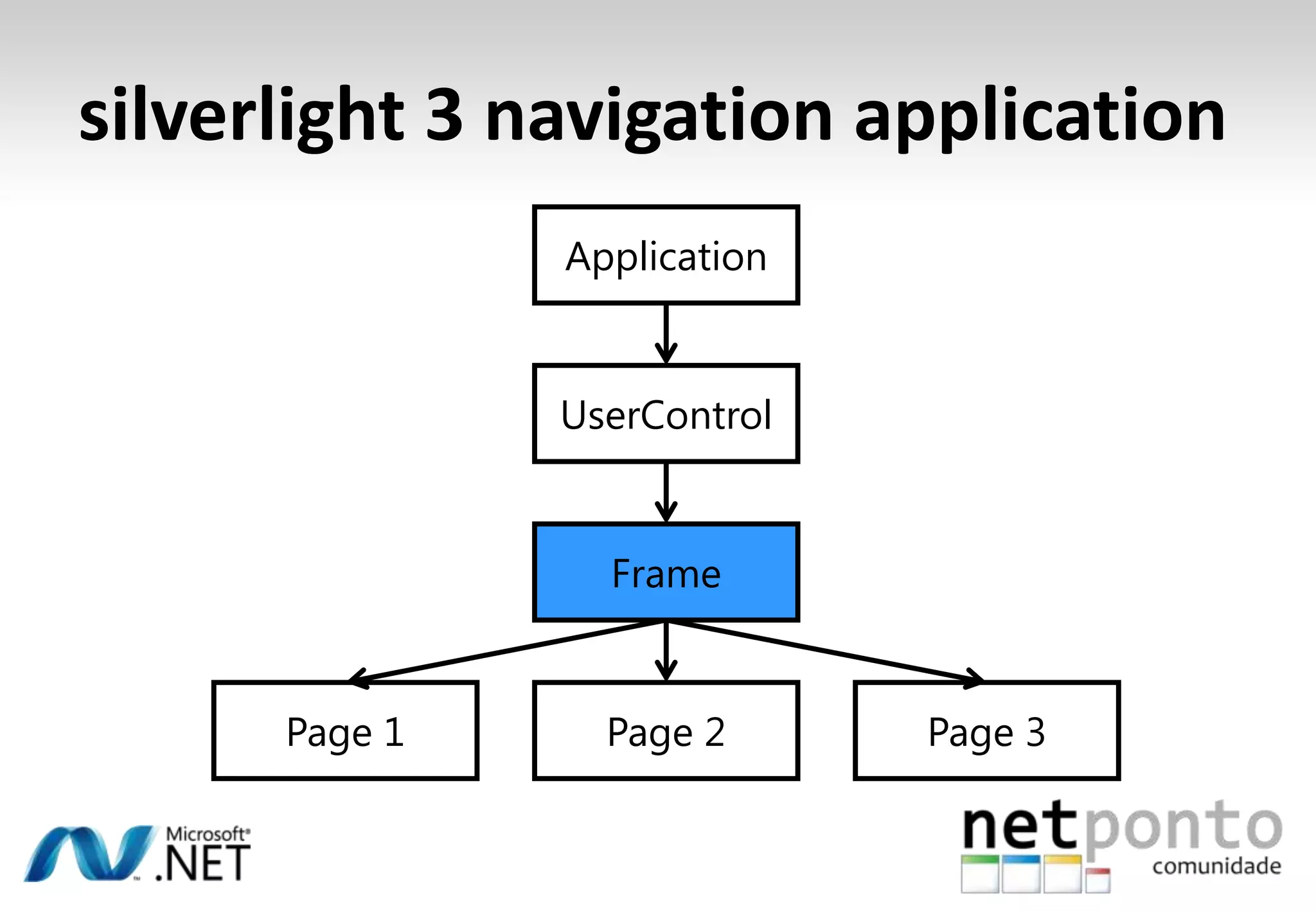 silverlight 3 navigation application

Application

UserControl

Frame

Page 1

Page 2

Page 3

Microsoft® .NET

netponto comunidade